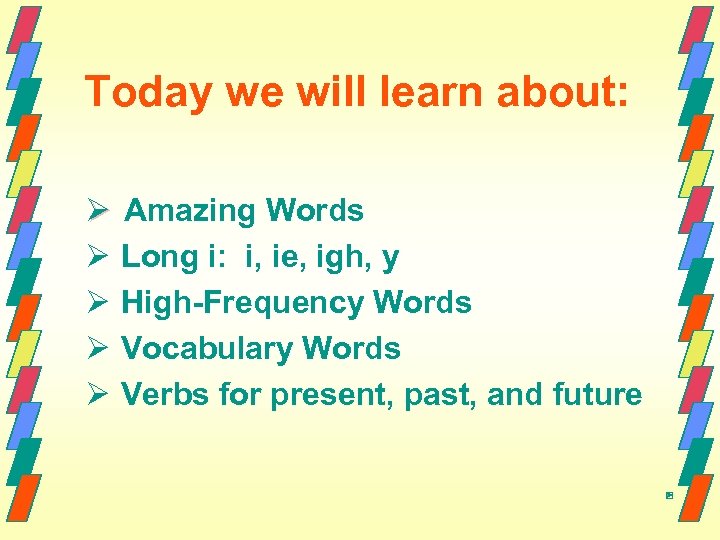 Today we will learn about:

➢ Amazing Words
➢ Long i: i, ie, igh, y
➢ High-Frequency Words
➢ Vocabulary Words
➢ Verbs for present, past, and future